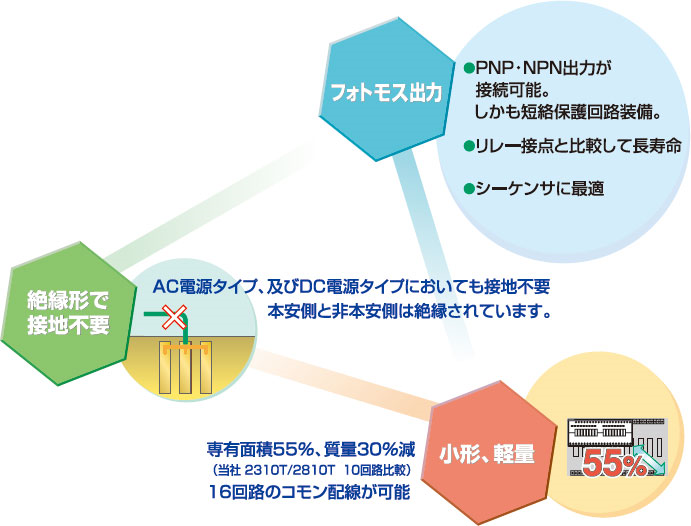 フォトモス出力

●PNP・NPN出力が接続可能。しかも短絡保護回路装備。

●リレー接点と比較して長寿命

●シーケンサに最適

絶縁形で接地不要

AC電源タイプ、及びDC電源タイプにおいても接地不要
本安側と非本安側は絶縁されています。

専有面積55%、質量30%減
(当社 2310T/2810T 10回路比較)
16回路のコモン配線が可能

小形、軽量

55%